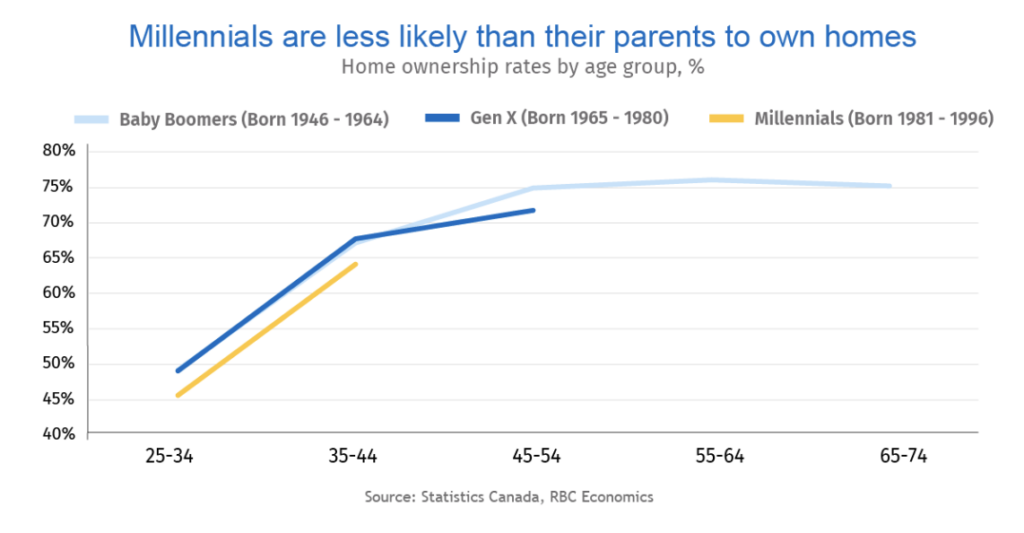 Millennials are less likely than their parents to own homes
Home ownership rates by age group, %

Baby Boomers (Born 1946 - 1964)
Gen X (Born 1965 - 1980)
Millennials (Born 1981 - 1996)

80%
75%
70%
65%
60%
55%
50%
45%
40%

25-34
35-44
45-54
55-64
65-74

Source: Statistics Canada, RBC Economics